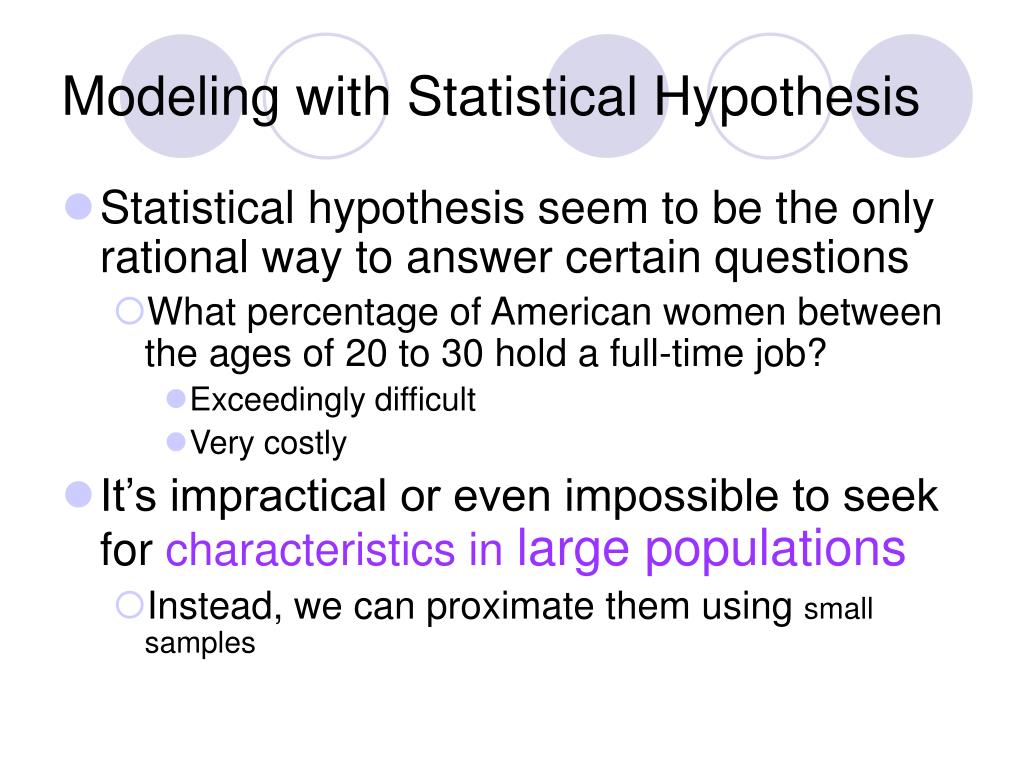 Modeling with Statistical Hypothesis

Statistical hypothesis seem to be the only rational way to answer certain questions

What percentage of American women between the ages of 20 to 30 hold a full-time job?

Exceedingly difficult

Very costly

It’s impractical or even impossible to seek for characteristics in large populations

Instead, we can proximate them using small samples